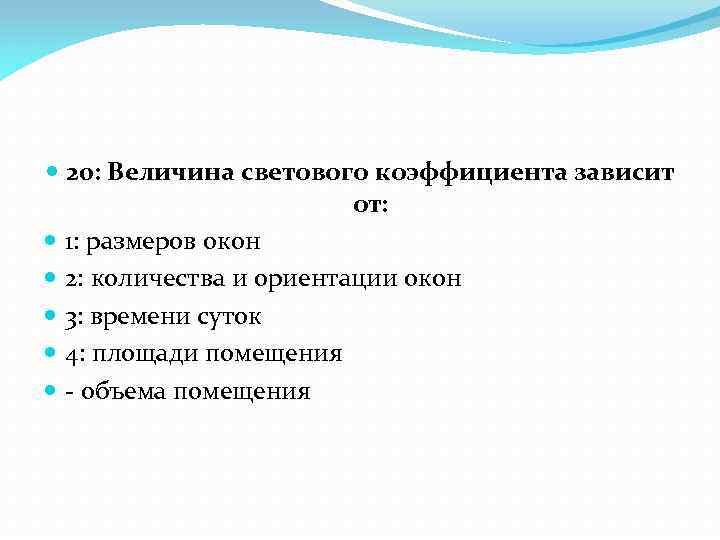 20: Величина светового коэффициента зависит от:

1: размеров окон

2: количества и ориентации окон

3: времени суток

4: площади помещения

- объема помещения